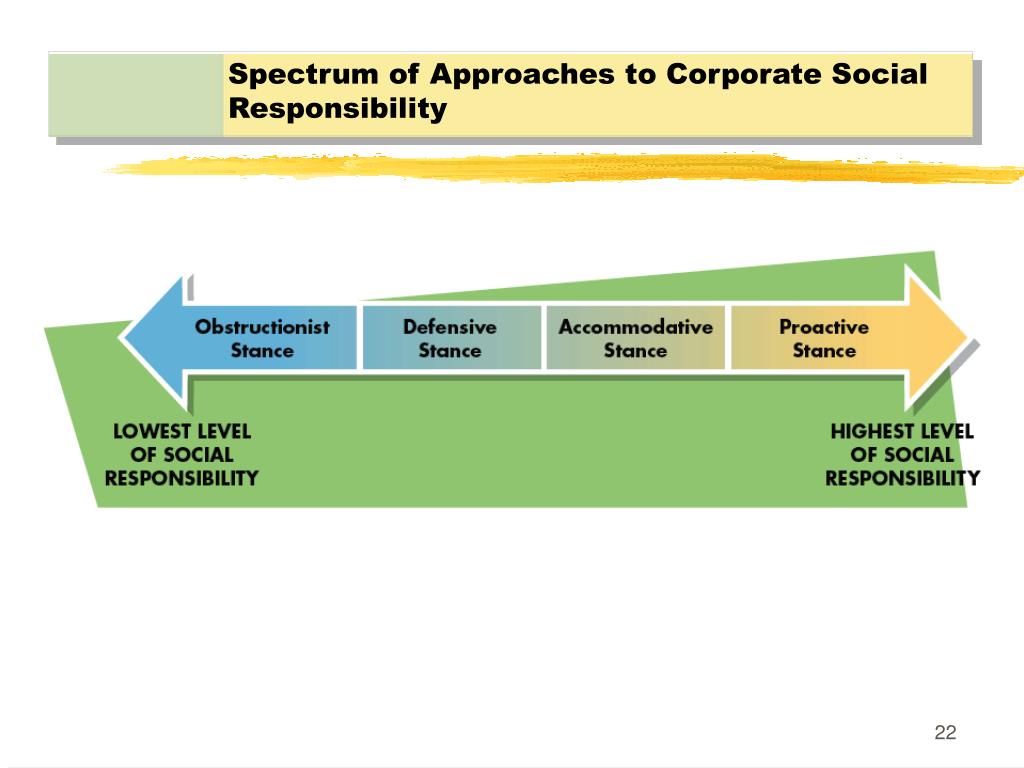 Spectrum of Approaches to Corporate Social Responsibility

Obstructionist Stance

Defensive Stance

Accommodative Stance

Proactive Stance

LOWEST LEVEL OF SOCIAL RESPONSIBILITY

HIGHEST LEVEL OF SOCIAL RESPONSIBILITY

22